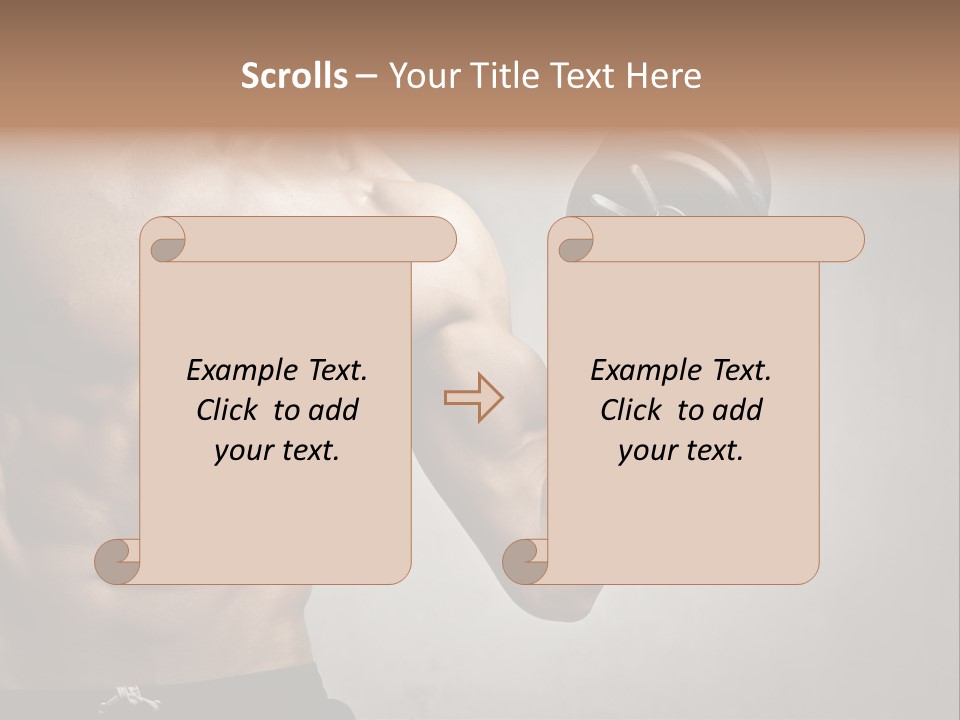 Scrolls – Your Title Text Here

Example Text. Click to add your text.

Example Text. Click to add your text.